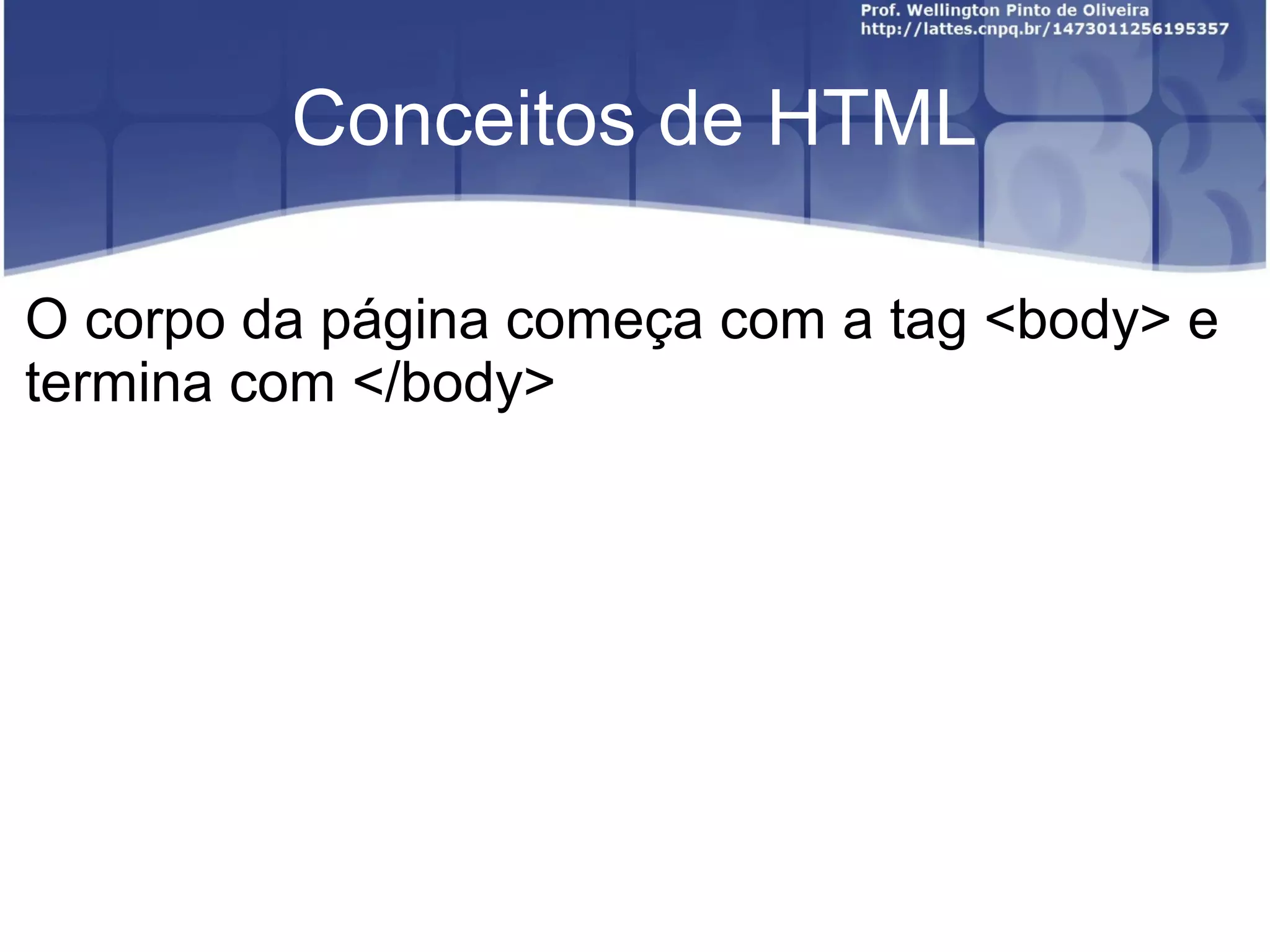 Prof. Wellington Pinto de Oliveira
http://lattes.cnpq.br/1473011256195357

Conceitos de HTML

O corpo da página começa com a tag <body> e termina com </body>